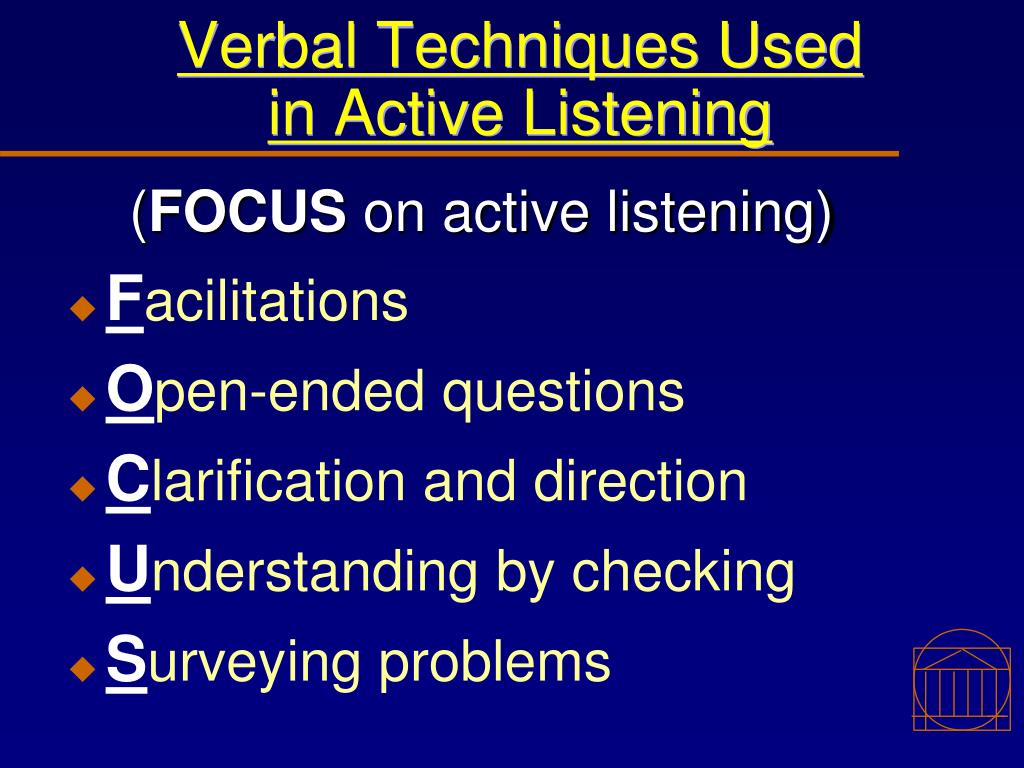 Verbal Techniques Used in Active Listening

(FOCUS on active listening)

Facilitations

Open-ended questions

Clarification and direction

Understanding by checking

Surveying problems